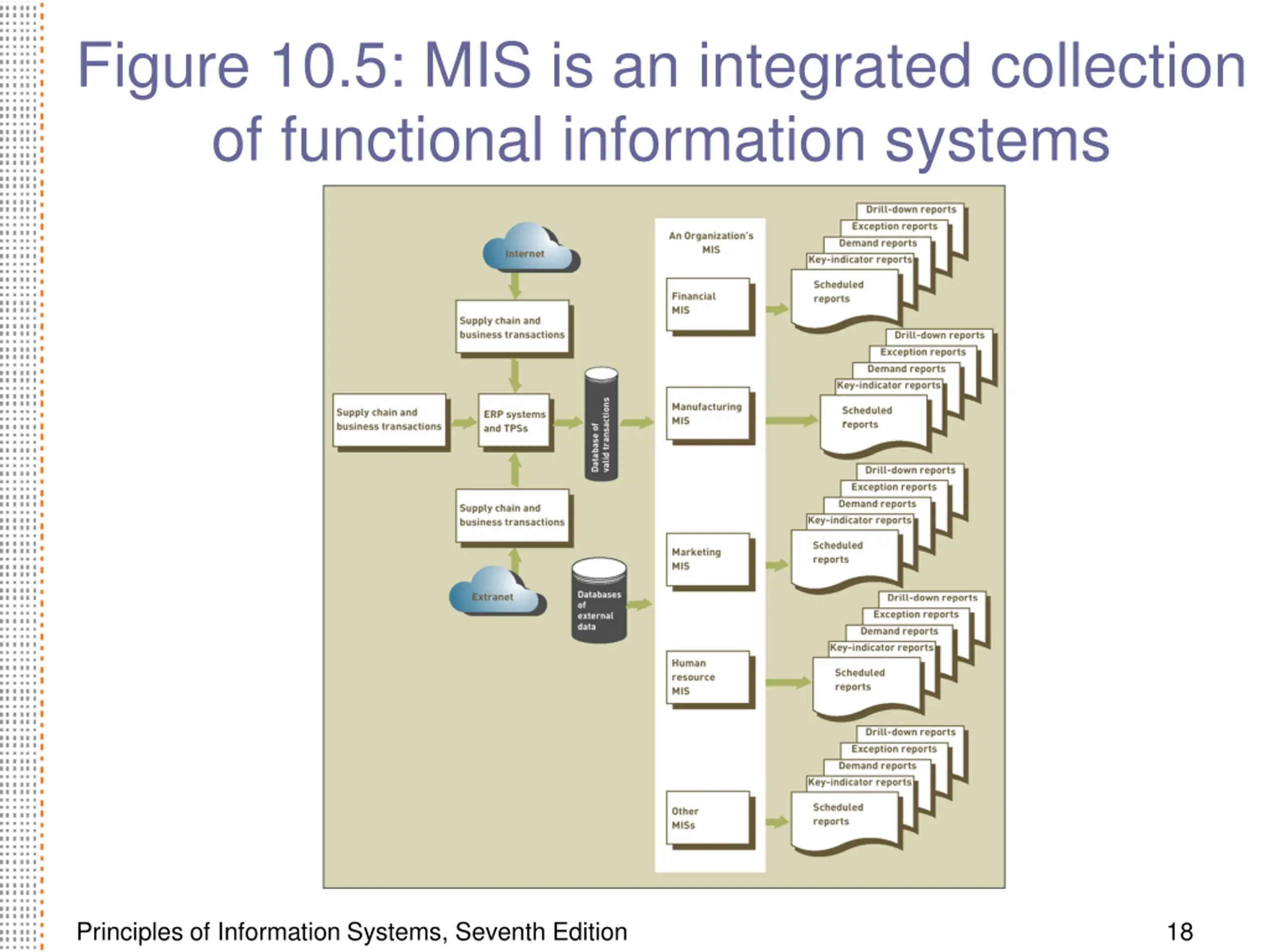 Figure 10.5: MIS is an integrated collection of functional information systems

Internet

Supply chain and business transactions

Supply chain and business transactions

ERP systems and TPSs

Database of valid transactions

Supply chain and business transactions

Extranet

Databases of external data

An Organization's MIS

Financial MIS

Manufacturing MIS

Marketing MIS

Human resource MIS

Other MISs

Drill-down reports
Exception reports
Demand reports
Key-indicator reports
Scheduled reports

Drill-down reports
Exception reports
Demand reports
Key-indicator reports
Scheduled reports

Drill-down reports
Exception reports
Demand reports
Key-indicator reports
Scheduled reports

Drill-down reports
Exception reports
Demand reports
Key-indicator reports
Scheduled reports

Drill-down reports
Exception reports
Demand reports
Key-indicator reports
Scheduled reports

Principles of Information Systems, Seventh Edition

18